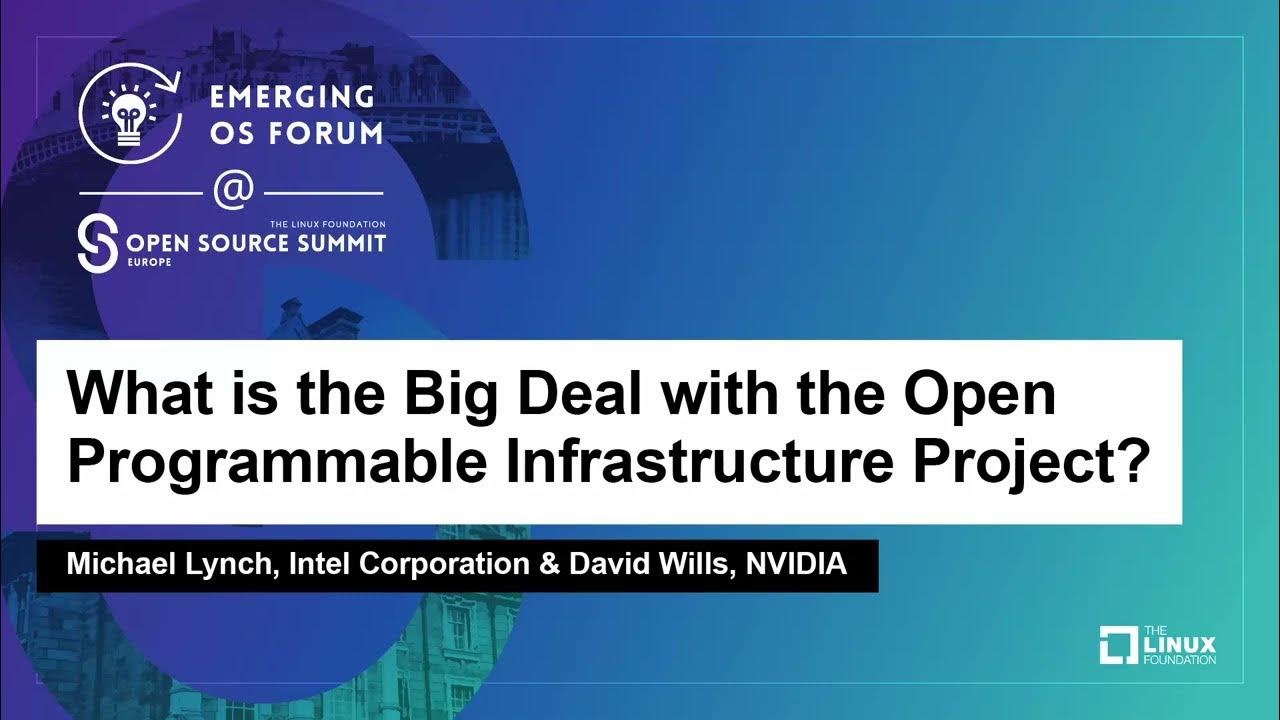 EMERGING OS FORUM

@

THE LINUX FOUNDATION
OPEN SOURCE SUMMIT
EUROPE

What is the Big Deal with the Open Programmable Infrastructure Project?

Michael Lynch, Intel Corporation & David Wills, NVIDIA

THE LINUX FOUNDATION